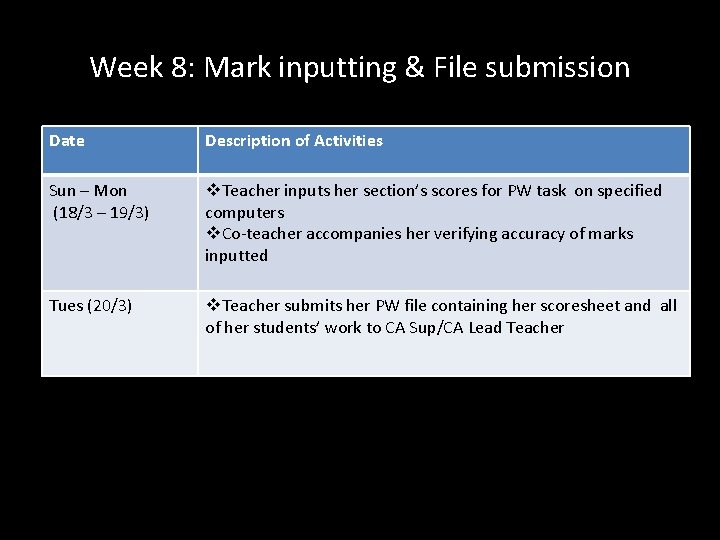 Week 8: Mark inputting & File submission

| Date | Description of Activities |
|---|---|
| Sun – Mon (18/3 – 19/3) | ❖Teacher inputs her section's scores for PW task on specified computers ❖Co-teacher accompanies her verifying accuracy of marks inputted |
| Tues (20/3) | ❖Teacher submits her PW file containing her scoresheet and all of her students' work to CA Sup/CA Lead Teacher |